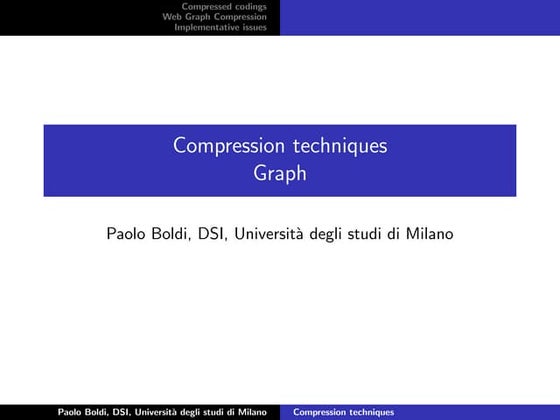 Compressed codings
Web Graph Compression
Implementative issues

Compression techniques
Graph

Paolo Boldi, DSI, Università degli studi di Milano

Paolo Boldi, DSI, Università degli studi di Milano Compression techniques